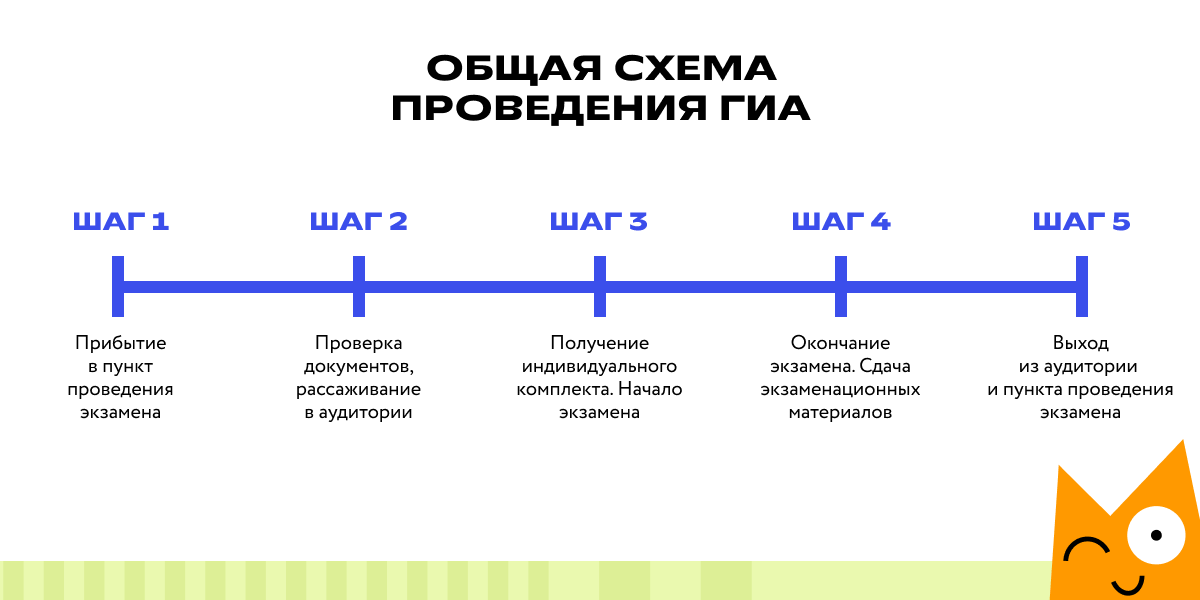 ОБЩАЯ СХЕМА ПРОВЕДЕНИЯ ГИА

ШАГ 1

Прибытие в пункт проведения экзамена

ШАГ 2

Проверка документов, рассаживание в аудитории

ШАГ 3

Получение индивидуального комплекта. Начало экзамена

ШАГ 4

Окончание экзамена. Сдача экзаменационных материалов

ШАГ 5

Выход из аудитории и пункта проведения экзамена